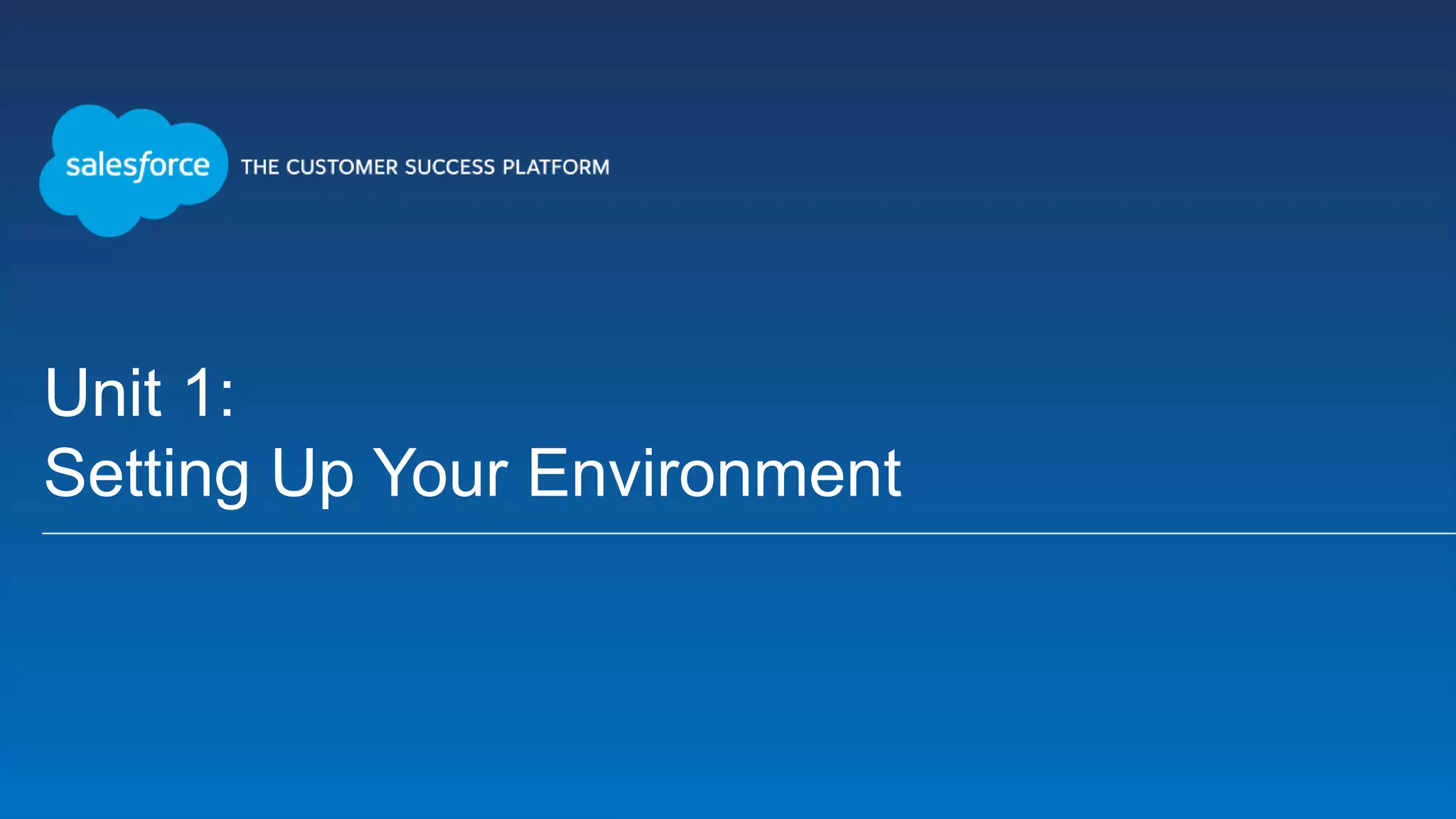 salesforce THE CUSTOMER SUCCESS PLATFORM

Unit 1:
Setting Up Your Environment